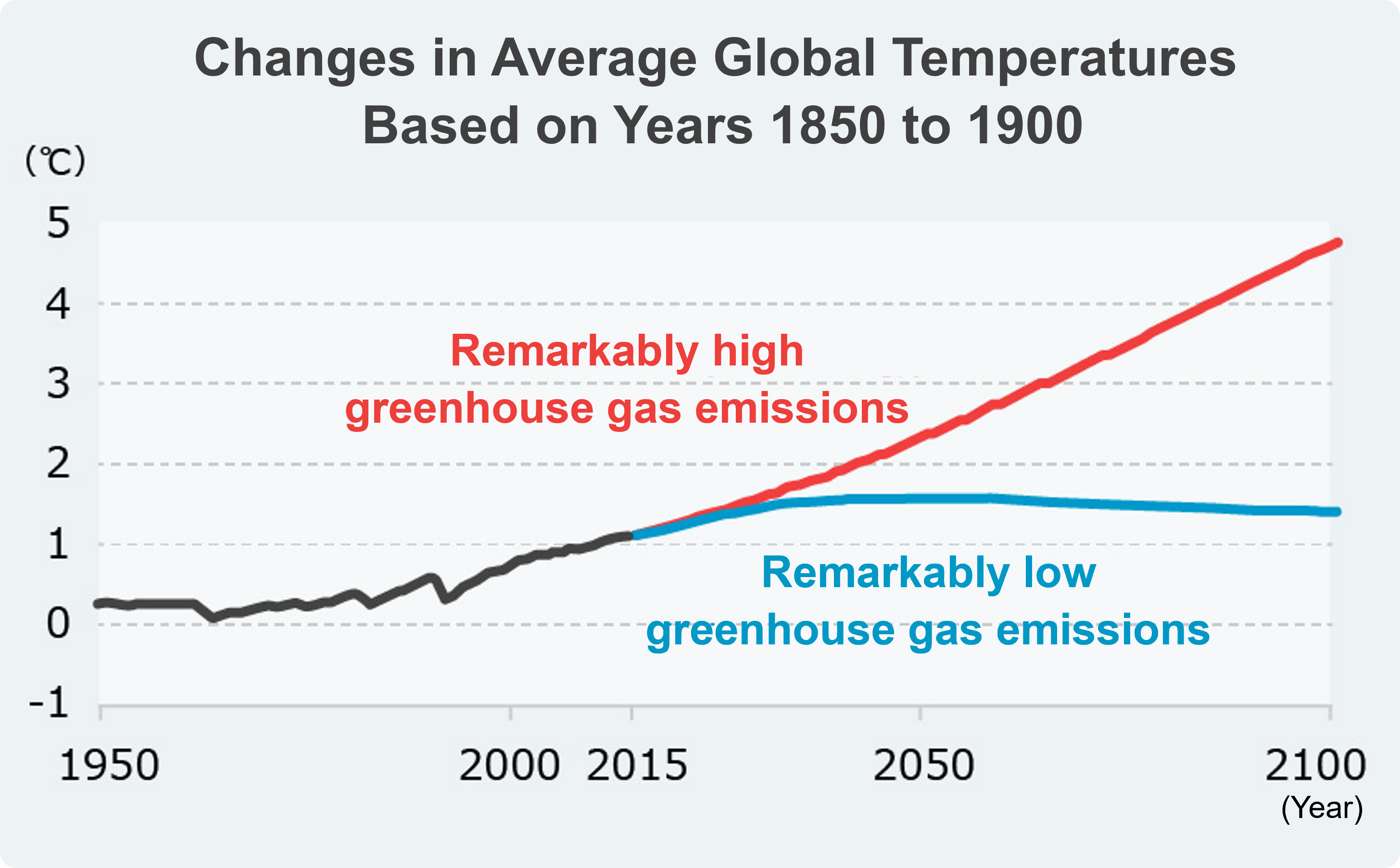 Changes in Average Global Temperatures Based on Years 1850 to 1900

(℃)

5
4
3
2
1
0
-1

Remarkably high greenhouse gas emissions

Remarkably low greenhouse gas emissions

1950 2000 2015 2050 2100
(Year)